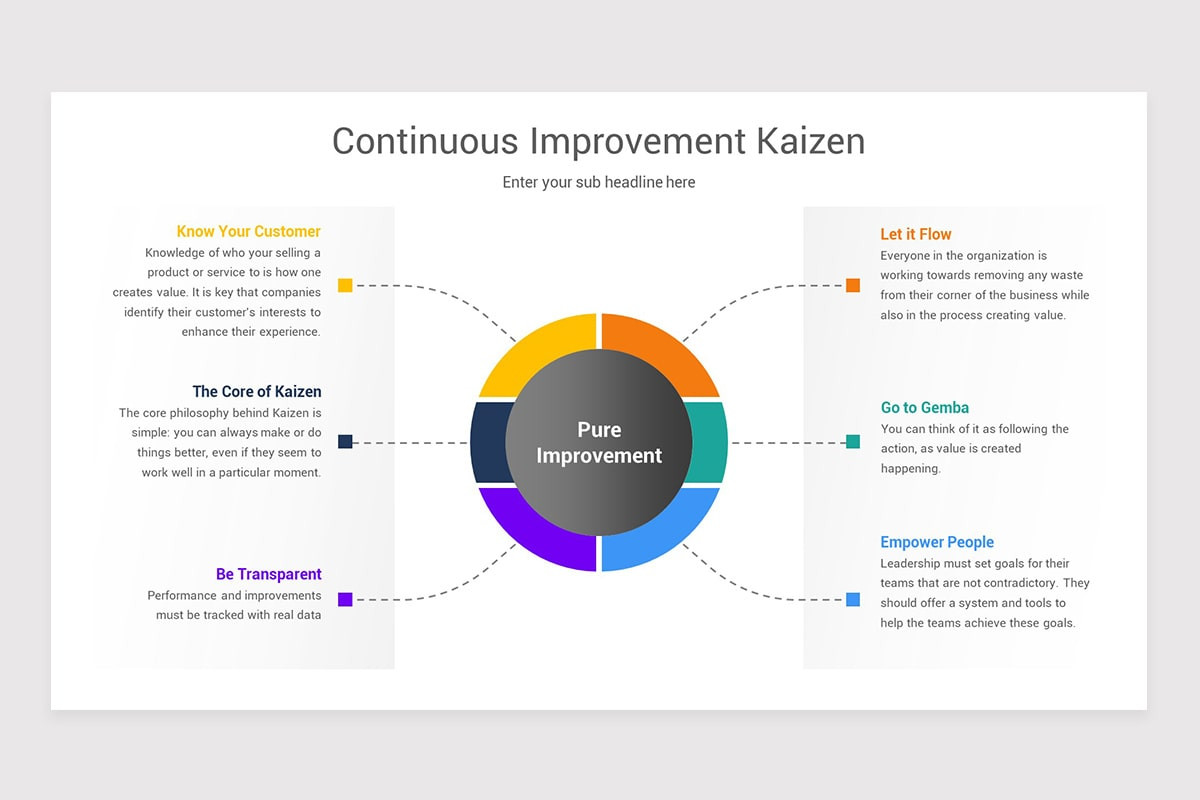 Continuous Improvement Kaizen

Enter your sub headline here

Know Your Customer

Knowledge of who your selling a product or service to is how one creates value. It is key that companies identify their customer's interests to enhance their experience.

The Core of Kaizen

The core philosophy behind Kaizen is simple: you can always make or do things better, even if they seem to work well in a particular moment.

Be Transparent

Performance and improvements must be tracked with real data

Pure Improvement

Let it Flow

Everyone in the organization is working towards removing any waste from their corner of the business while also in the process creating value.

Go to Gemba

You can think of it as following the action, as value is created happening.

Empower People

Leadership must set goals for their teams that are not contradictory. They should offer a system and tools to help the teams achieve these goals.